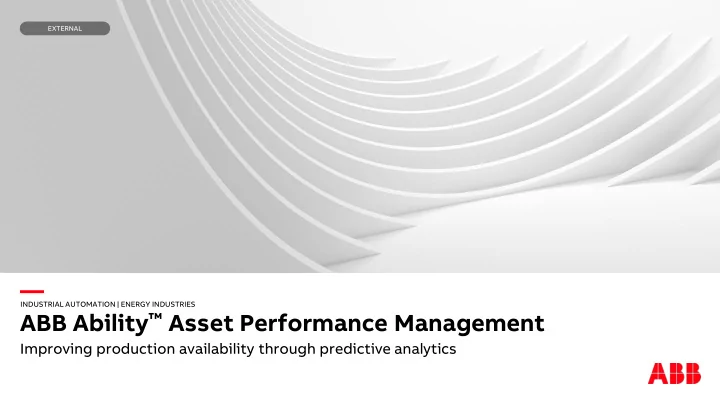 EXTERNAL

INDUSTRIAL AUTOMATION | ENERGY INDUSTRIES

ABB Ability™ Asset Performance Management

Improving production availability through predictive analytics

ABB